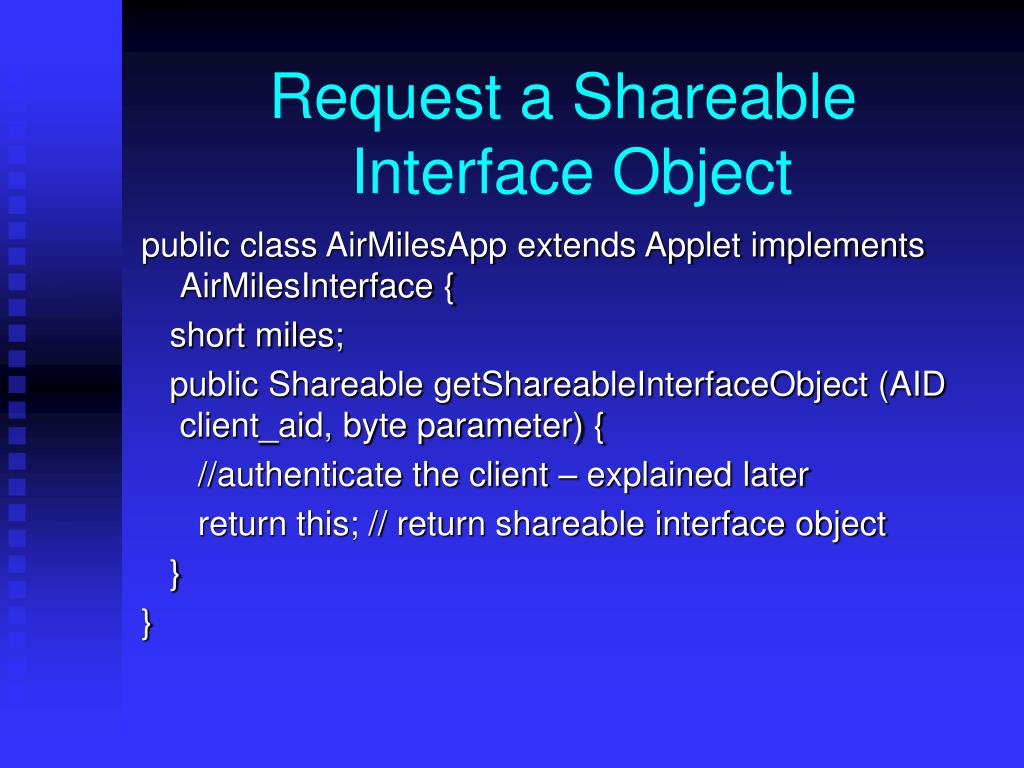 Request a Shareable Interface Object

public class AirMilesApp extends Applet implements AirMilesInterface {
short miles;
public Shareable getShareableInterfaceObject (AID client_aid, byte parameter) {
//authenticate the client – explained later
return this; // return shareable interface object
}
}